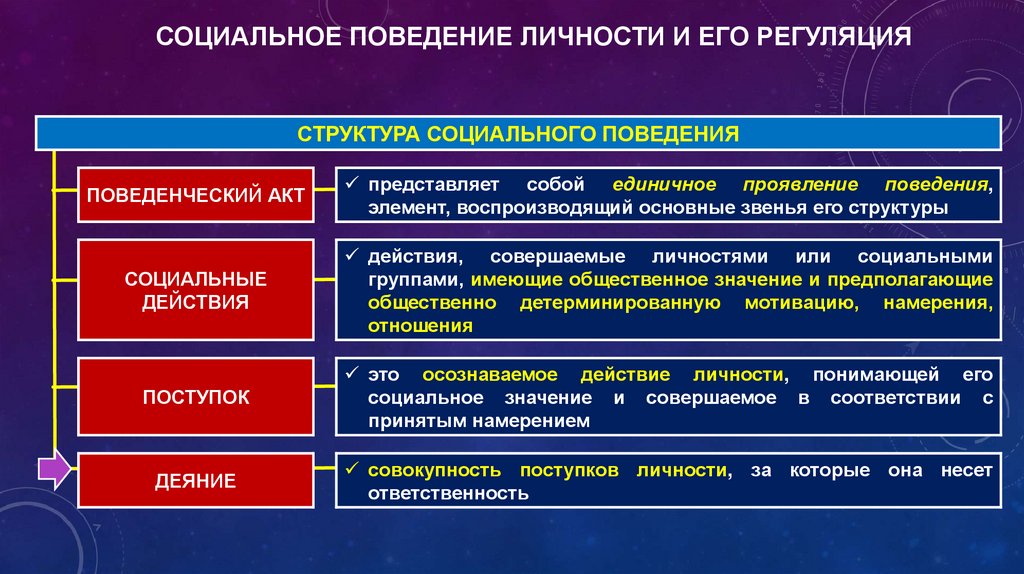 СОЦИАЛЬНОЕ ПОВЕДЕНИЕ ЛИЧНОСТИ И ЕГО РЕГУЛЯЦИЯ

СТРУКТУРА СОЦИАЛЬНОГО ПОВЕДЕНИЯ

ПОВЕДЕНЧЕСКИЙ АКТ

✓ представляет собой единичное проявление поведения, элемент, воспроизводящий основные звенья его структуры

СОЦИАЛЬНЫЕ ДЕЙСТВИЯ

✓ действия, совершаемые личностями или социальными группами, имеющие общественное значение и предполагающие общественно детерминированную мотивацию, намерения, отношения

ПОСТУПОК

✓ это осознаваемое действие личности, понимающей его социальное значение и совершаемое в соответствии с принятым намерением

ДЕЯНИЕ

✓ совокупность поступков личности, за которые она несет ответственность